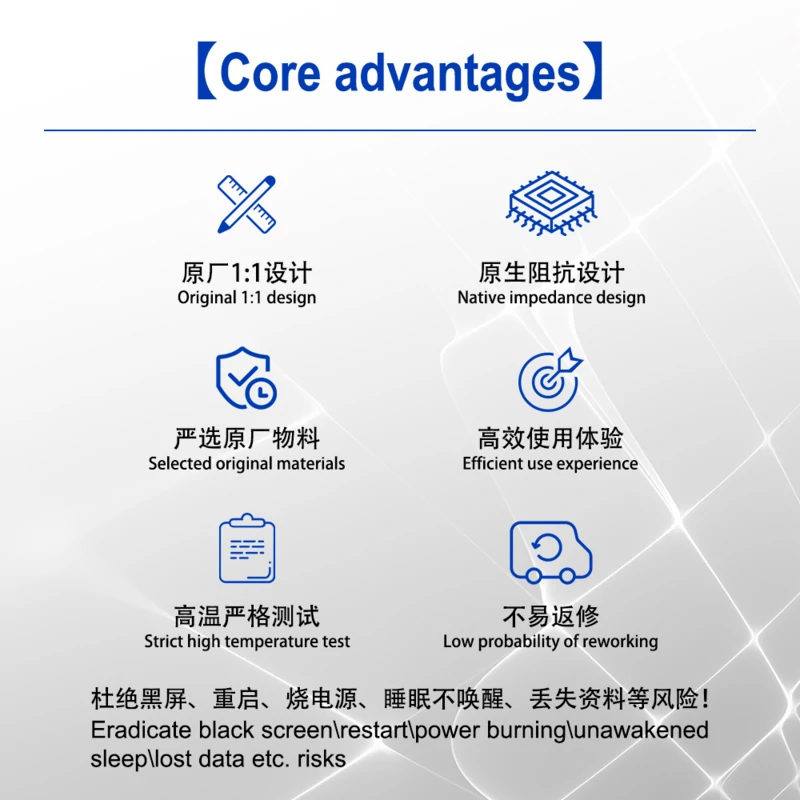 【Core advantages】

原厂1:1设计
Original 1:1 design

原生阻抗设计
Native impedance design

严选原厂物料
Selected original materials

高效使用体验
Efficient use experience

高温严格测试
Strict high temperature test

不易返修
Low probability of reworking

杜绝黑屏、重启、烧电源、睡眠不唤醒、丢失资料等风险！
Eradicate black screen\restart\power burning\unawakened sleep\lost data etc. risks